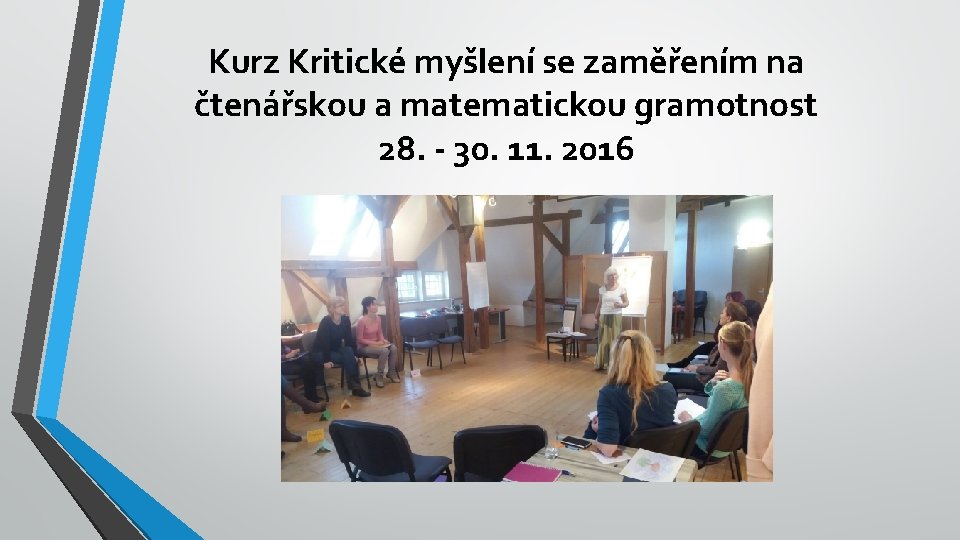 Kurz Kritické myšlení se zaměřením na čtenářskou a matematickou gramotnost
28. - 30. 11. 2016